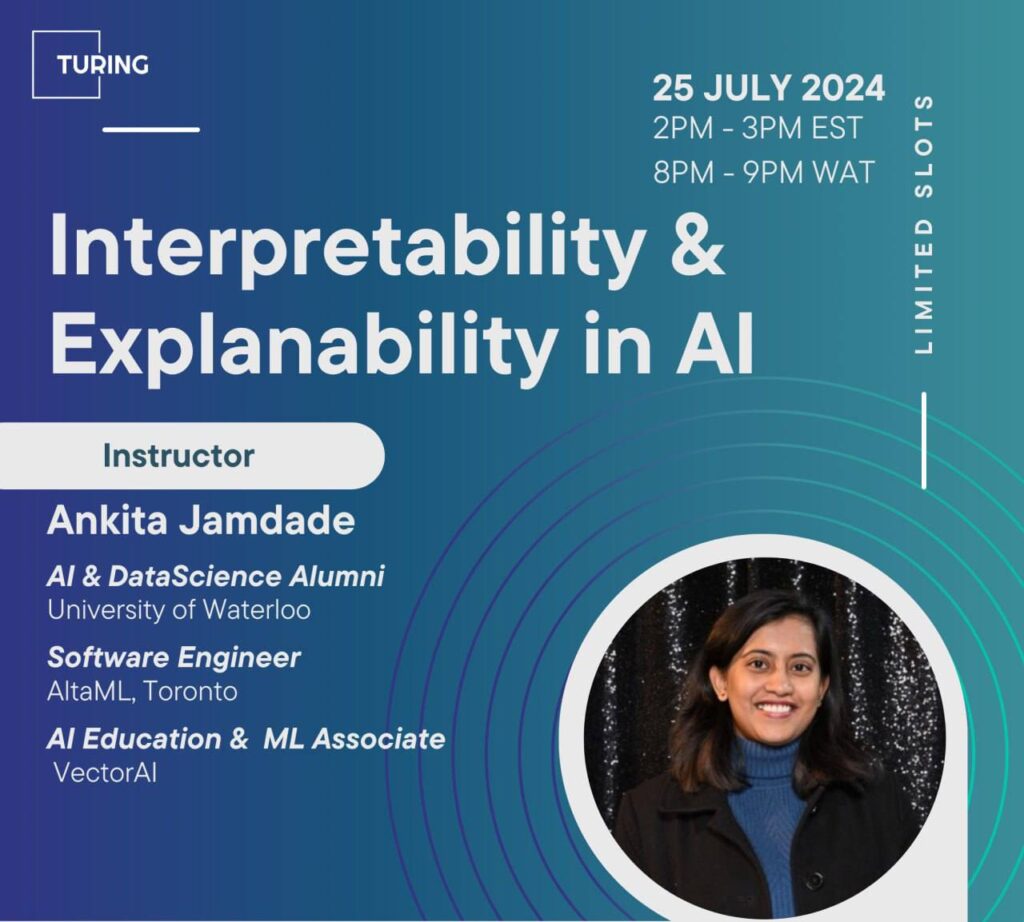 TURING

25 JULY 2024
2PM - 3PM EST
8PM - 9PM WAT

LIMITED SLOTS

Interpretability & Explanability in AI

Instructor

Ankita Jamdade

AI & DataScience Alumni
University of Waterloo

Software Engineer
AltaML, Toronto

AI Education & ML Associate
VectorAI